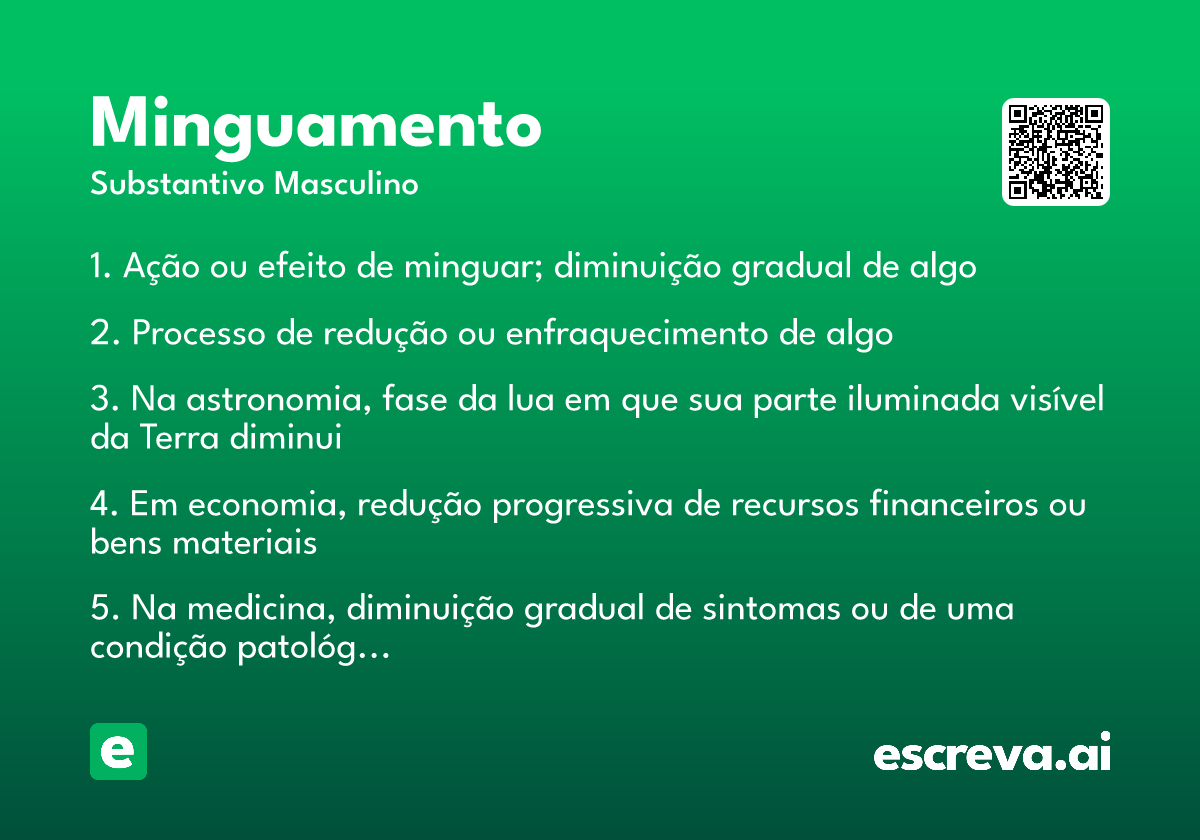 Minguamento
Substantivo Masculino

1. Ação ou efeito de minguar; diminuição gradual de algo

2. Processo de redução ou enfraquecimento de algo

3. Na astronomia, fase da lua em que sua parte iluminada visível da Terra diminui

4. Em economia, redução progressiva de recursos financeiros ou bens materiais

5. Na medicina, diminuição gradual de sintomas ou de uma condição patológ...

e

escreva.ai